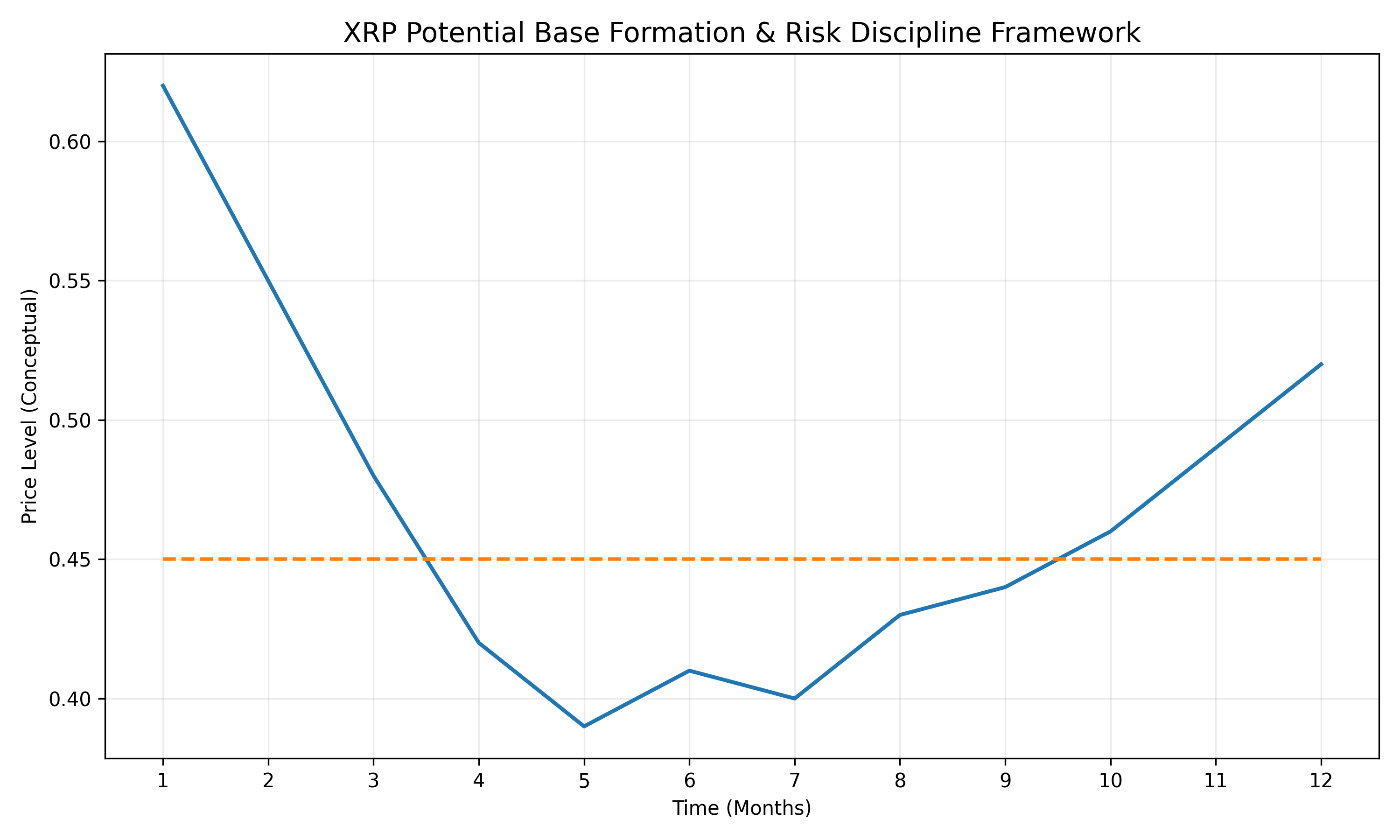 XRP Potential Base Formation & Risk Discipline Framework

Price Level (Conceptual)

0.60
0.55
0.50
0.45
0.40

1 2 3 4 5 6 7 8 9 10 11 12

Time (Months)